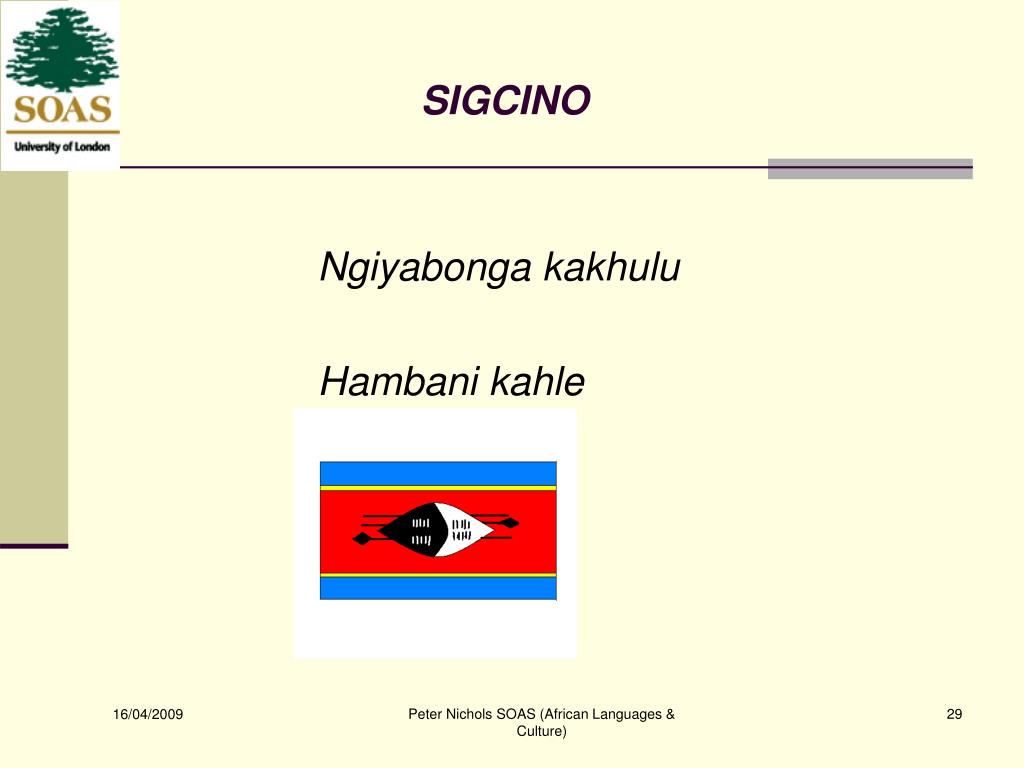 SOAS
University of London

SIGCINO

Ngiyabonga kakhulu

Hambani kahle

16/04/2009

Peter Nichols SOAS (African Languages & Culture)

29